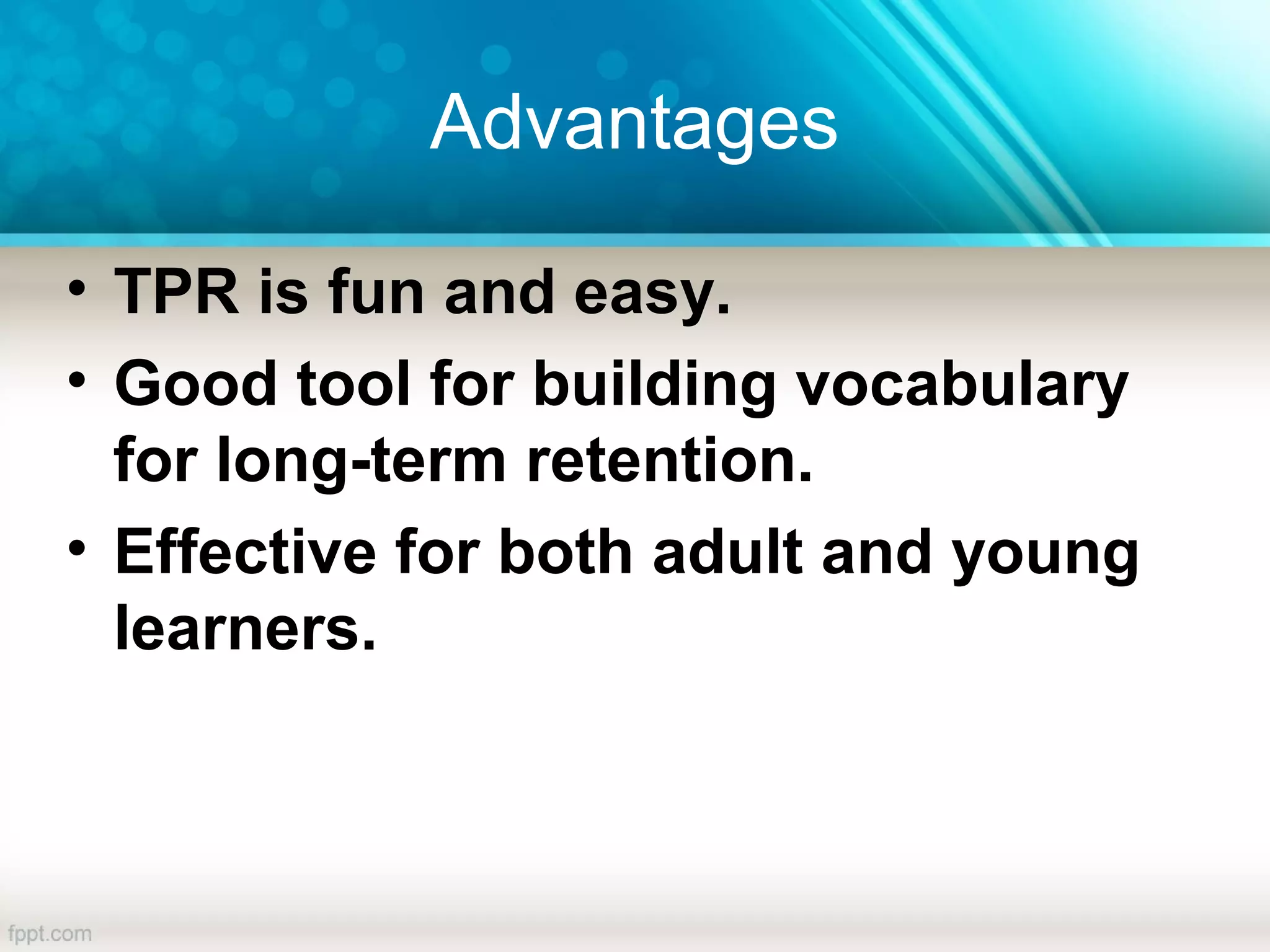 Advantages

• TPR is fun and easy.
• Good tool for building vocabulary for long-term retention.
• Effective for both adult and young learners.

fppt.com